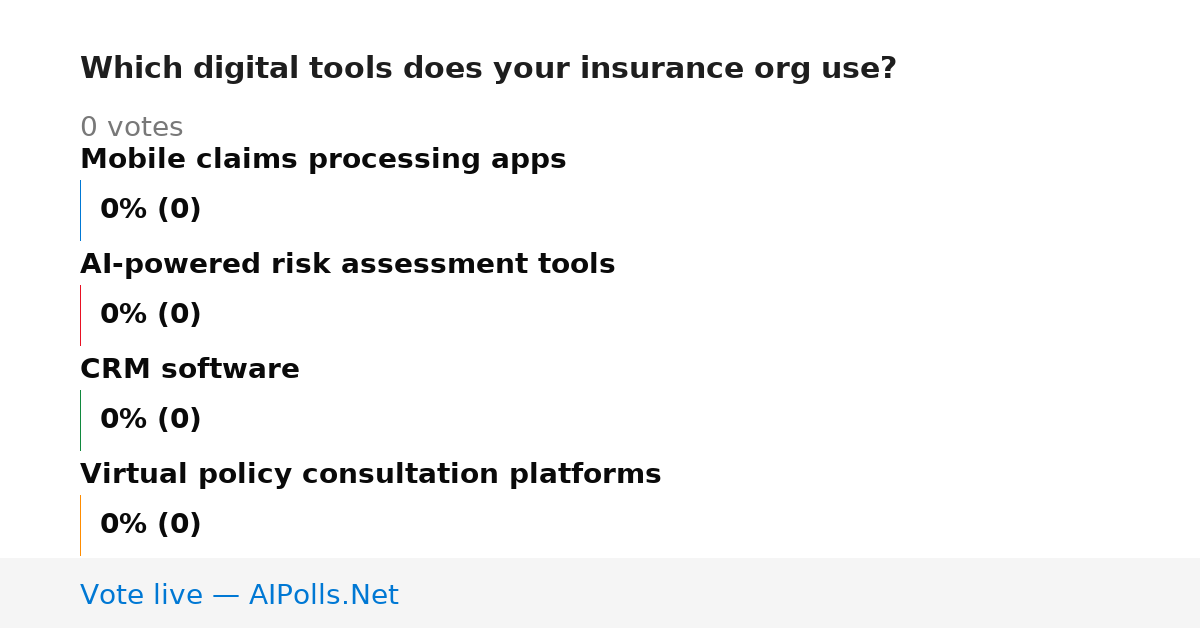 Which digital tools does your insurance org use?

0 votes

Mobile claims processing apps

0% (0)

AI-powered risk assessment tools

0% (0)

CRM software

0% (0)

Virtual policy consultation platforms

0% (0)

Vote live — AIPolls.Net